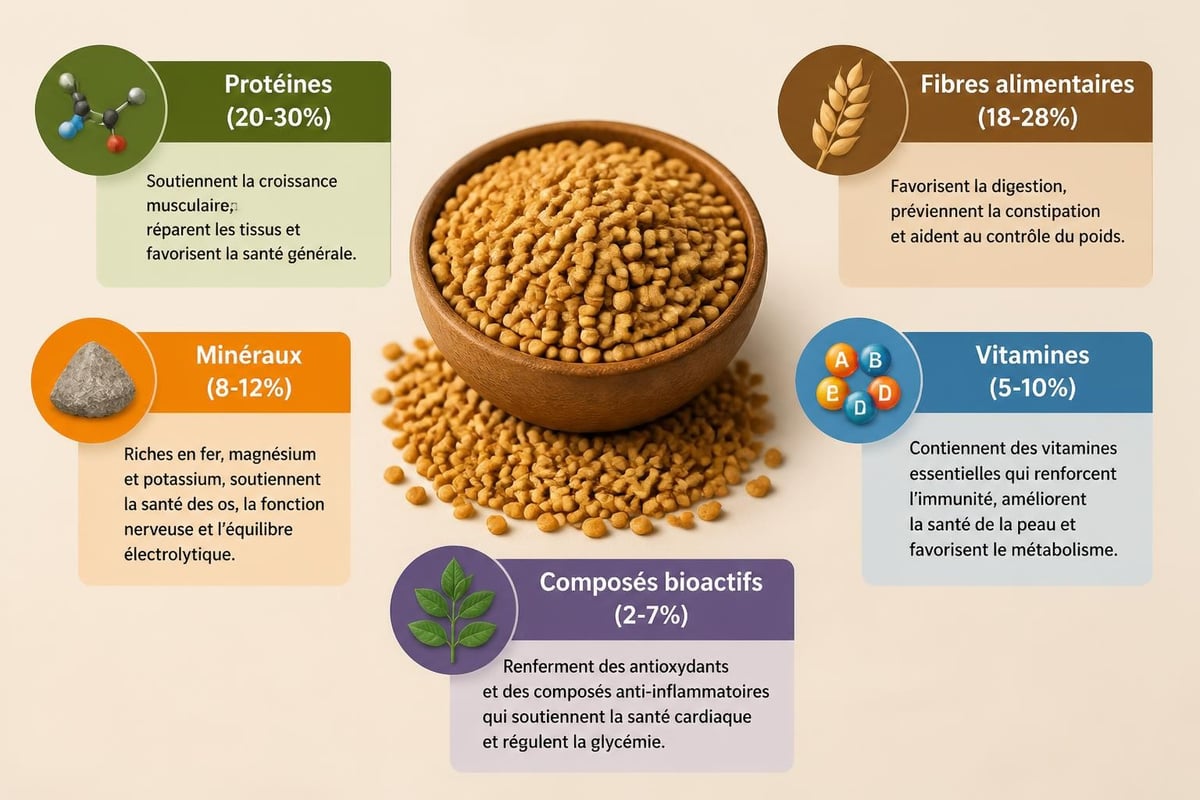 Protéines
(20-30%)

Soutiennent la croissance musculaire, réparent les tissus et favorisent la santé générale.

Fibres alimentaires
(18-28%)

Favorisent la digestion, préviennent la constipation et aident au contrôle du poids.

Minéraux
(8-12%)

Riches en fer, magnésium et potassium, soutiennent la santé des os, la fonction nerveuse et l'équilibre électrolytique.

A B E D D

Vitamines
(5-10%)

Contiennent des vitamines essentielles qui renforcent l'immunité, améliorent la santé de la peau et favorisent le métabolisme.

Composés bioactifs
(2-7%)

Renferment des antioxydants et des composés anti-inflammatoires qui soutiennent la santé cardiaque et régulent la glycémie.